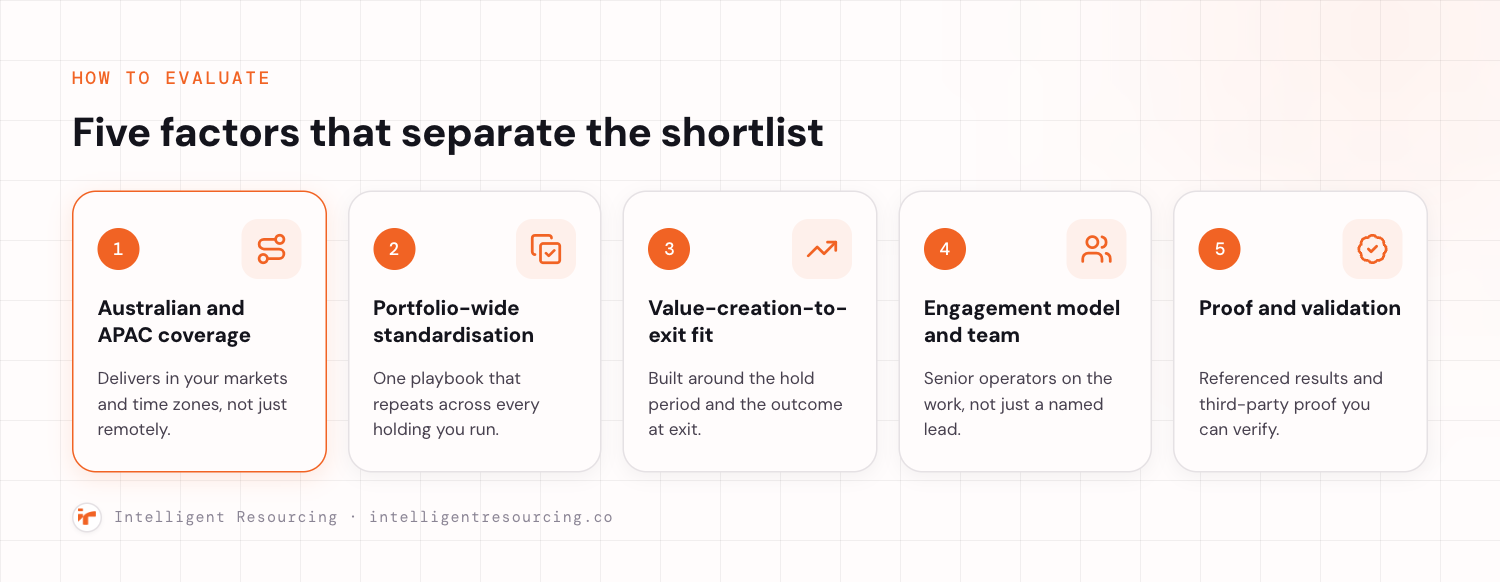 HOW TO EVALUATE

Five factors that separate the shortlist

1

Australian and APAC coverage

Delivers in your markets and time zones, not just remotely.

2

Portfolio-wide standardisation

One playbook that repeats across every holding you run.

3

Value-creation-to-exit fit

Built around the hold period and the outcome at exit.

4

Engagement model and team

Senior operators on the work, not just a named lead.

5

Proof and validation

Referenced results and third-party proof you can verify.

Intelligent Resourcing · intelligentresourcing.co